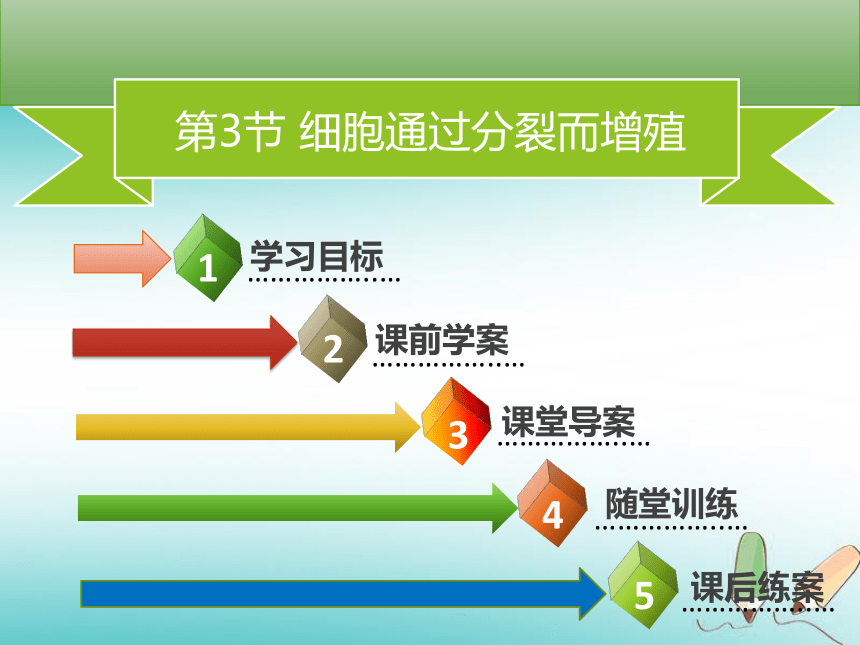 第3节 细胞通过分裂而增殖

1 学习目标

2 课前学案

3 课堂导案

4 随堂训练

5 课后练案